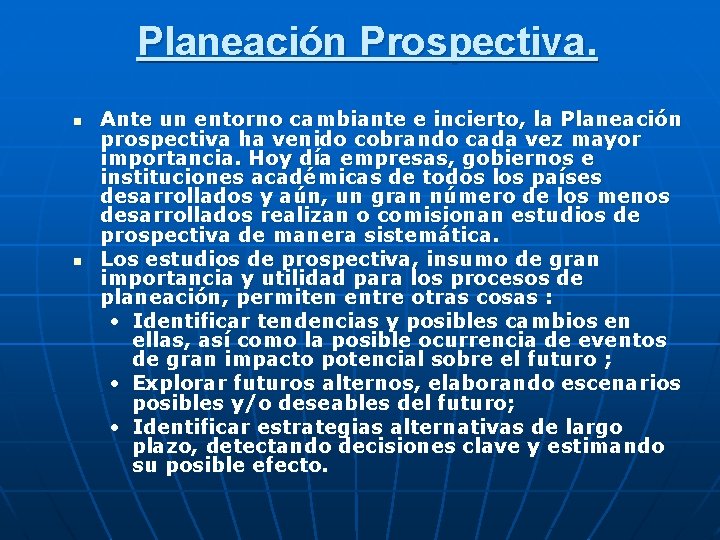 Planeación Prospectiva.

- Ante un entorno cambiante e incierto, la Planeación prospectiva ha venido cobrando cada vez mayor importancia. Hoy día empresas, gobiernos e instituciones académicas de todos los países desarrollados y aún, un gran número de los menos desarrollados realizan o comisionan estudios de prospectiva de manera sistemática.
- Los estudios de prospectiva, insumo de gran importancia y utilidad para los procesos de planeación, permiten entre otras cosas :
  • Identificar tendencias y posibles cambios en ellas, así como la posible ocurrencia de eventos de gran impacto potencial sobre el futuro ;
  • Explorar futuros alternos, elaborando escenarios posibles y/o deseables del futuro;
  • Identificar estrategias alternativas de largo plazo, detectando decisiones clave y estimando su posible efecto.